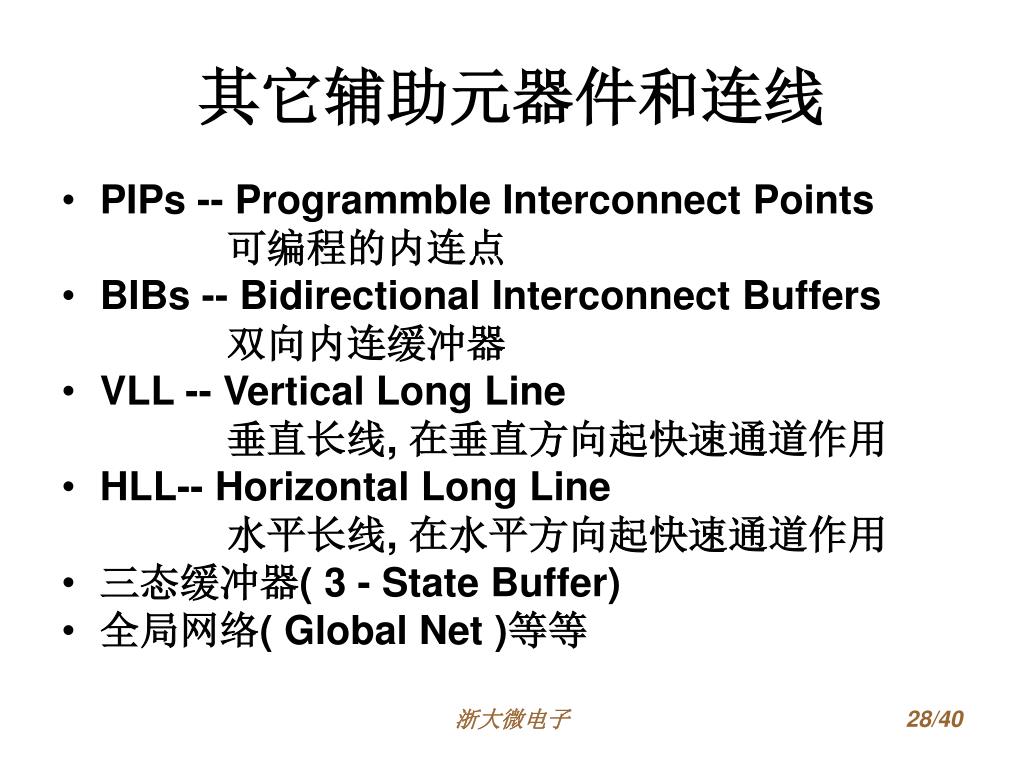 其它辅助元器件和连线

• PIPs -- Programmble Interconnect Points
可编程的内连点
• BIBs -- Bidirectional Interconnect Buffers
双向内连缓冲器
• VLL -- Vertical Long Line
垂直长线, 在垂直方向起快速通道作用
• HLL-- Horizontal Long Line
水平长线, 在水平方向起快速通道作用
• 三态缓冲器( 3 - State Buffer)
• 全局网络( Global Net )等等

浙大微电子 28/40